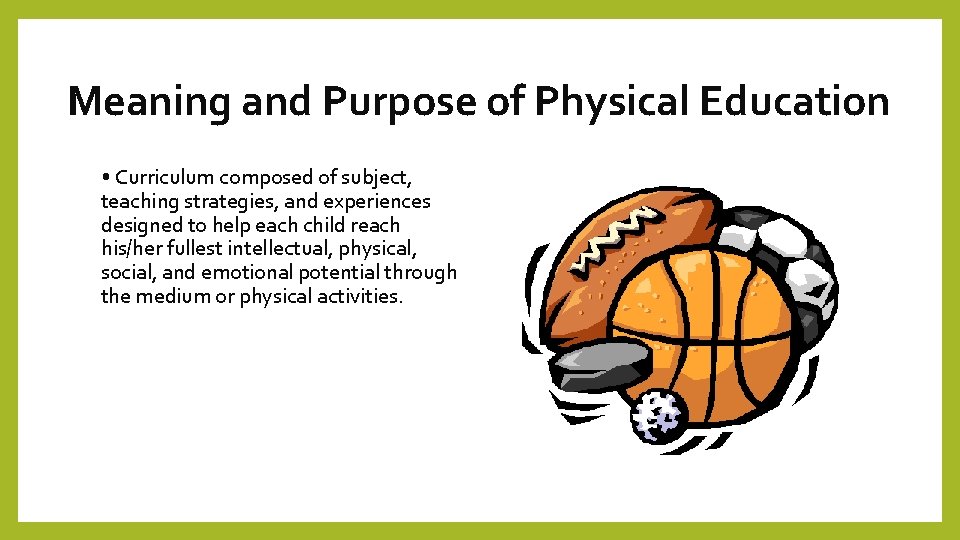 Meaning and Purpose of Physical Education

• Curriculum composed of subject, teaching strategies, and experiences designed to help each child reach his/her fullest intellectual, physical, social, and emotional potential through the medium or physical activities.